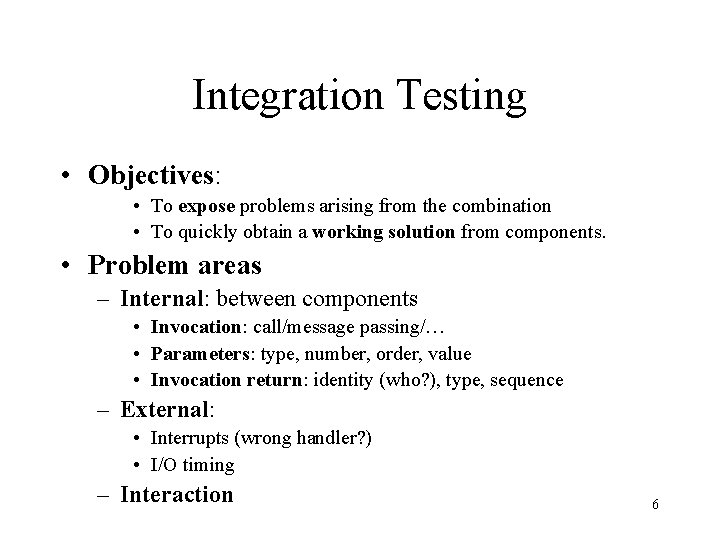 Integration Testing

• Objectives:
  • To expose problems arising from the combination
  • To quickly obtain a working solution from components.
• Problem areas
  – Internal: between components
    • Invocation: call/message passing/…
    • Parameters: type, number, order, value
    • Invocation return: identity (who?), type, sequence
  – External:
    • Interrupts (wrong handler?)
    • I/O timing
  – Interaction

6